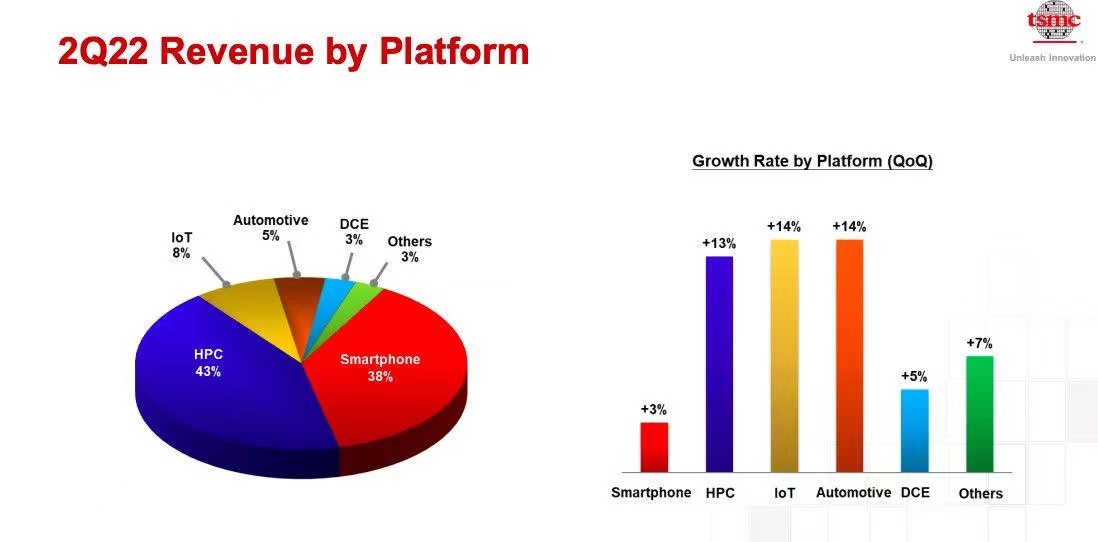 2Q22 Revenue by Platform

tsmc
Unleash Innovation

IoT
8%

Automotive
5%

DCE
3%

Others
3%

HPC
43%

Smartphone
38%

Growth Rate by Platform (QoQ)

+3%
+13%
+14%
+14%
+5%
+7%

Smartphone HPC IoT Automotive DCE Others